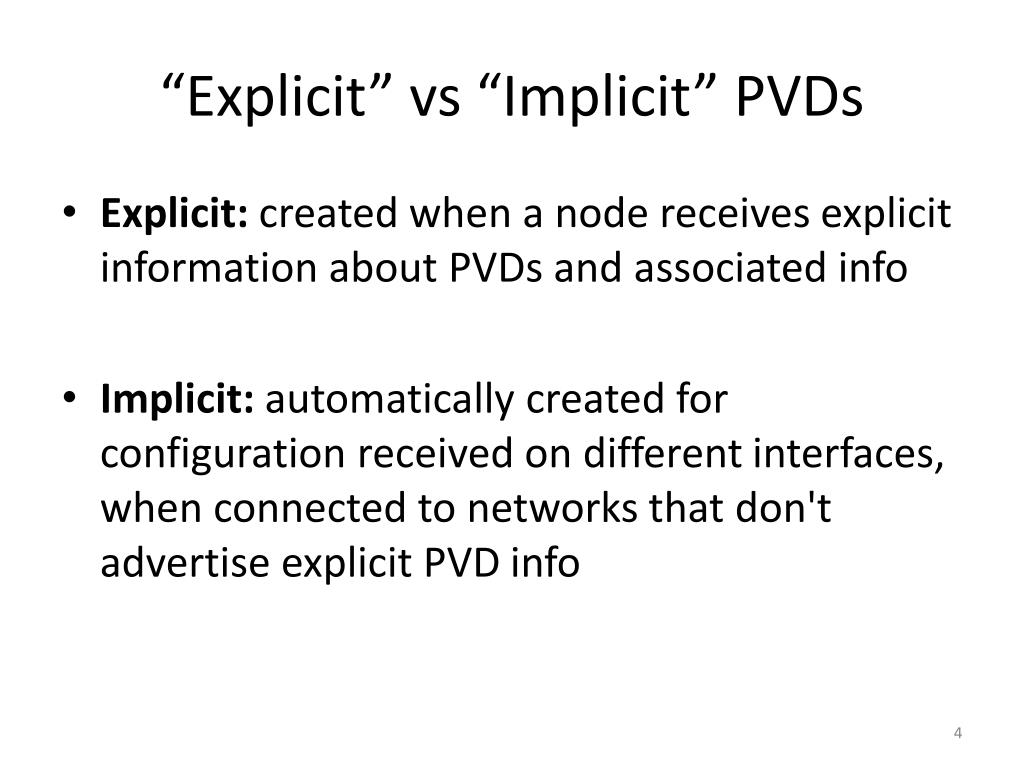 “Explicit” vs “Implicit” PVDs

• Explicit: created when a node receives explicit information about PVDs and associated info

• Implicit: automatically created for configuration received on different interfaces, when connected to networks that don't advertise explicit PVD info

4